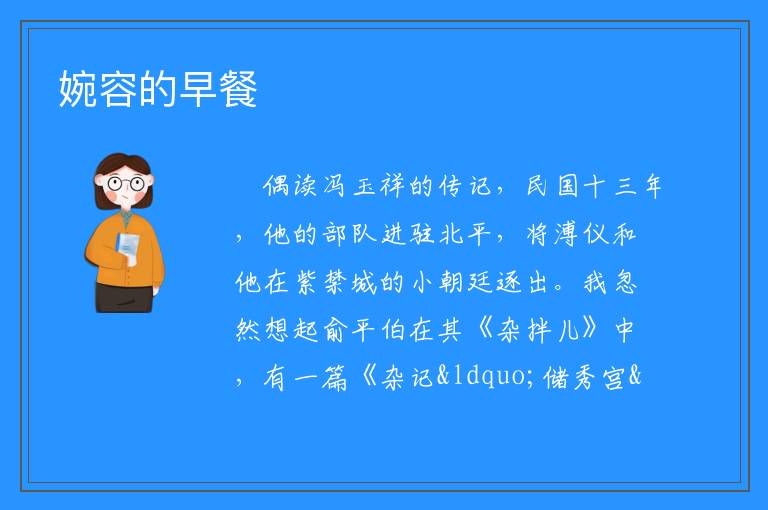 婉容的早餐

偶读冯玉祥的传记，民国十三年，他的部队进驻北平，将溥仪和他在紫禁城的小朝廷逐出。我忽然想起俞平伯在其《杂拌儿》中，有一篇《杂记&ldquo;储秀宫&